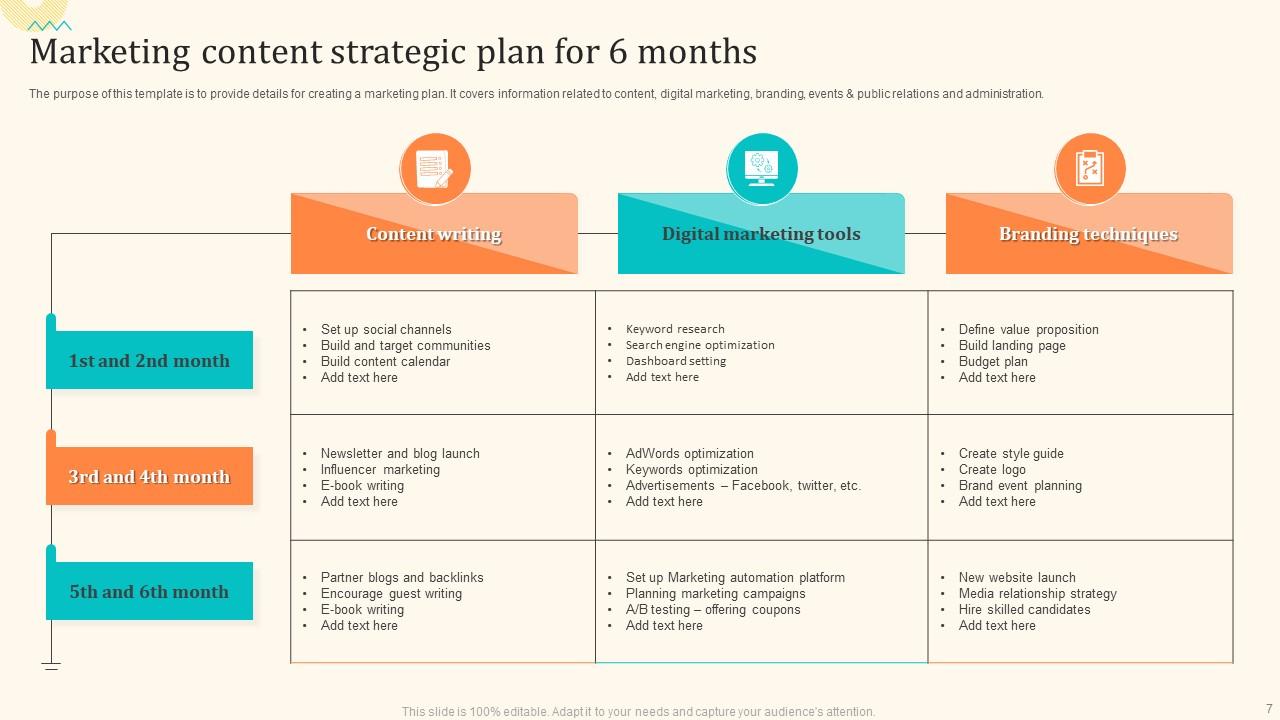 Marketing content strategic plan for 6 months

The purpose of this template is to provide details for creating a marketing plan. It covers information related to content, digital marketing, branding, events & public relations and administration.

| | Content writing | Digital marketing tools | Branding techniques |
|---|---|---|---|
| 1st and 2nd month | • Set up social channels • Build and target communities • Build content calendar • Add text here | • Keyword research • Search engine optimization • Dashboard setting • Add text here | • Define value proposition • Build landing page • Budget plan • Add text here |
| 3rd and 4th month | • Newsletter and blog launch • Influencer marketing • E-book writing • Add text here | • AdWords optimization • Keywords optimization • Advertisements – Facebook, twitter, etc. • Add text here | • Create style guide • Create logo • Brand event planning • Add text here |
| 5th and 6th month | • Partner blogs and backlinks • Encourage guest writing • E-book writing • Add text here | • Set up Marketing automation platform • Planning marketing campaigns • A/B testing – offering coupons • Add text here | • New website launch • Media relationship strategy • Hire skilled candidates • Add text here |

This slide is 100% editable. Adapt it to your needs and capture your audience's attention.

7